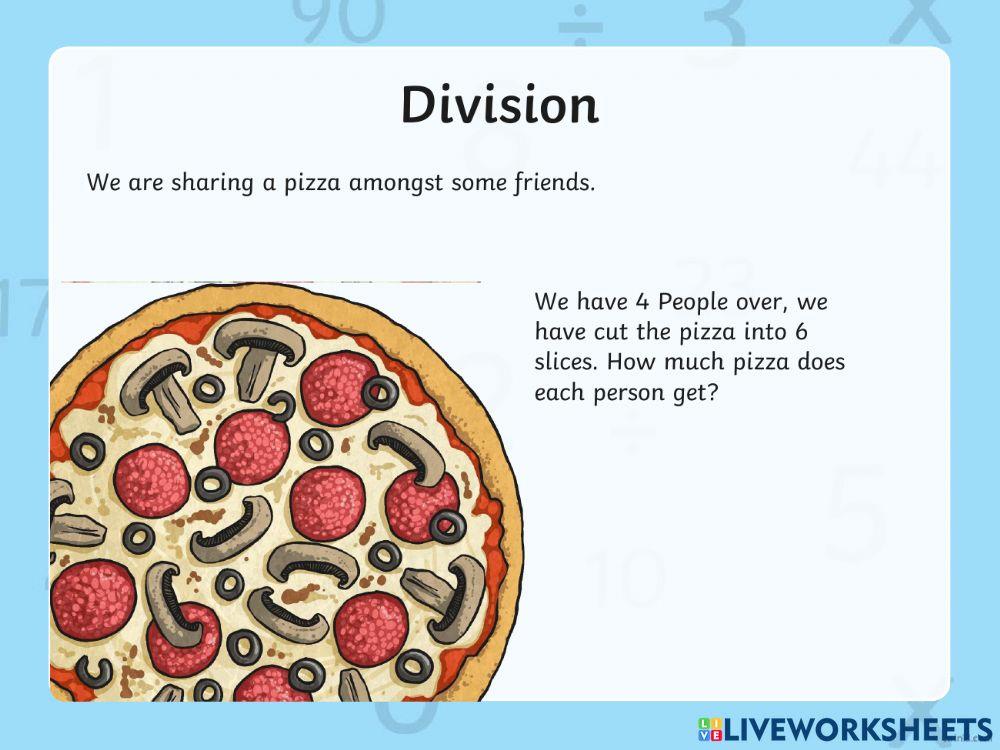 Division

We are sharing a pizza amongst some friends.

We have 4 People over, we have cut the pizza into 6 slices. How much pizza does each person get?

LIVEWORKSHEETS